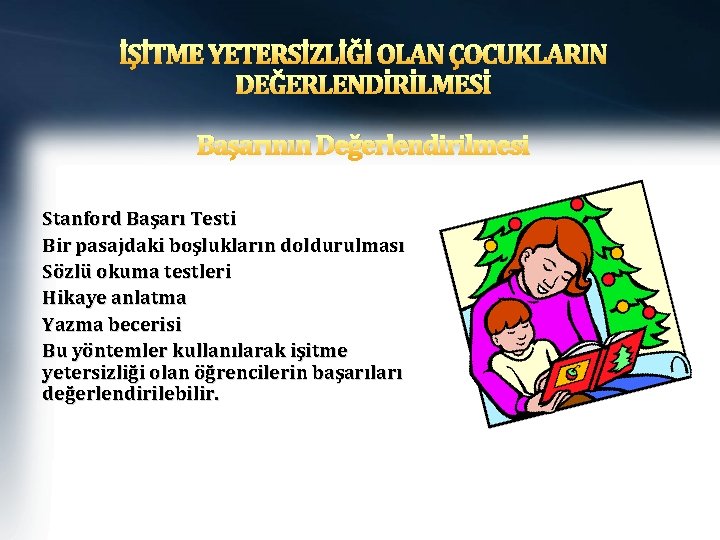 İŞİTME YETERSİZLİĞİ OLAN ÇOCUKLARIN DEĞERLENDİRİLMESİ

Başarının Değerlendirilmesi

Stanford Başarı Testi
Bir pasajdaki boşlukların doldurulması
Sözlü okuma testleri
Hikaye anlatma
Yazma becerisi
Bu yöntemler kullanılarak işitme yetersizliği olan öğrencilerin başarıları değerlendirilebilir.